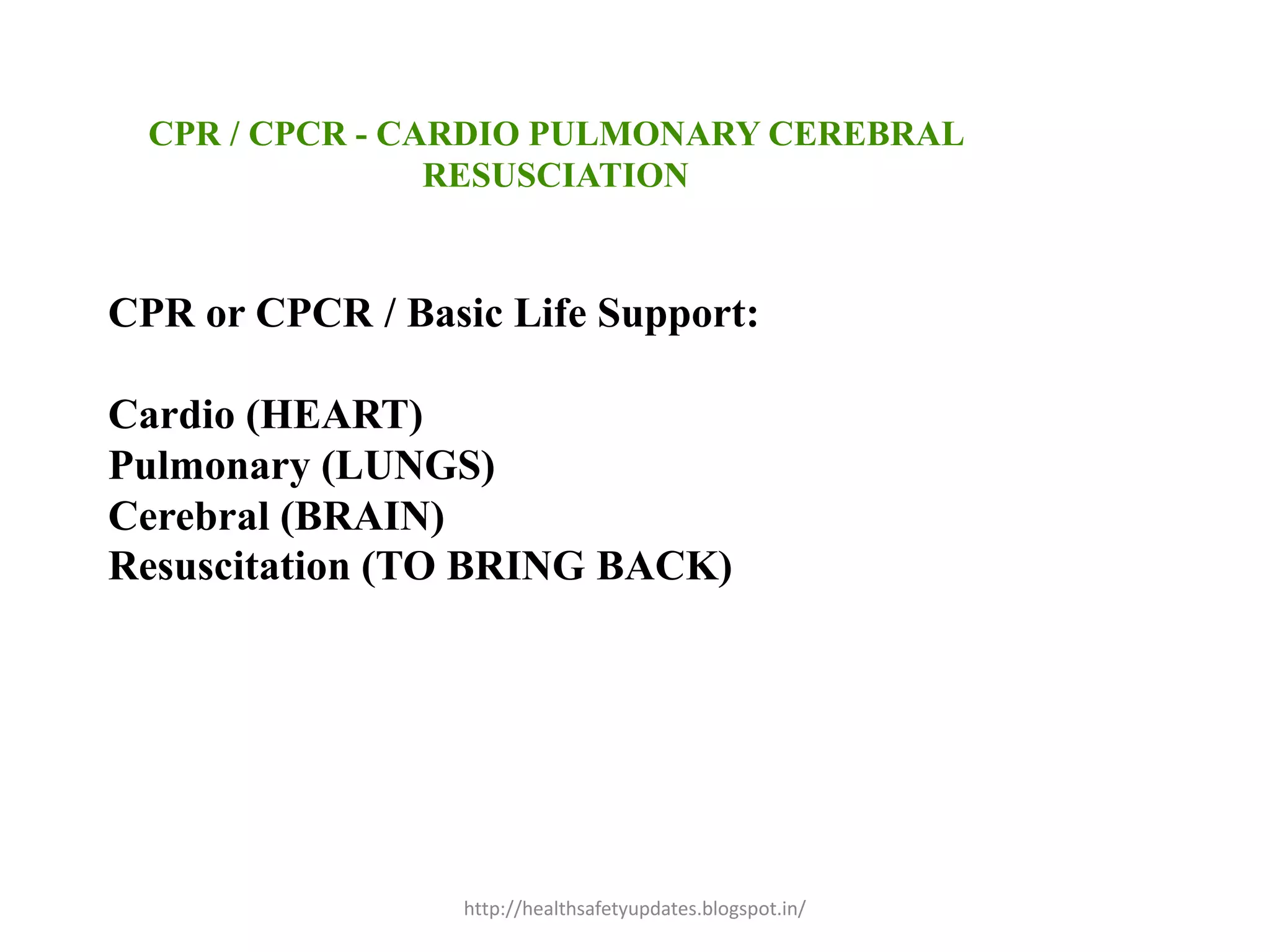 CPR / CPCR - CARDIO PULMONARY CEREBRAL RESUSCIATION

CPR or CPCR / Basic Life Support:

Cardio (HEART)
Pulmonary (LUNGS)
Cerebral (BRAIN)
Resuscitation (TO BRING BACK)

http://healthsafetyupdates.blogspot.in/